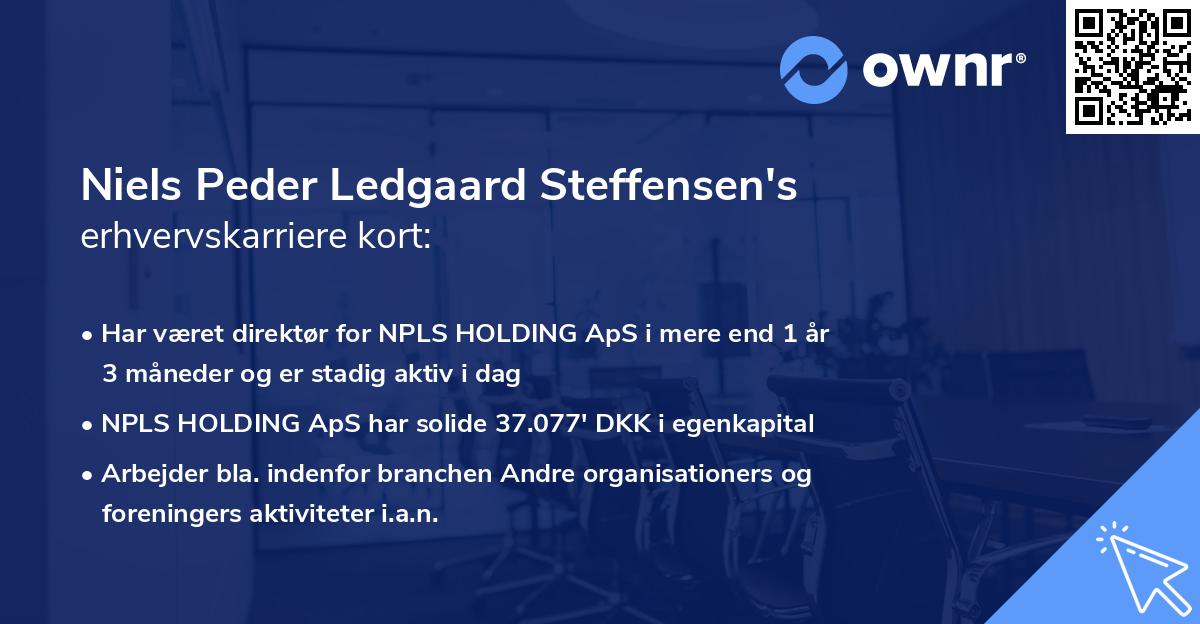 ownr®

Niels Peder Ledgaard Steffensen's
erhvervskarriere kort:

• Har været direktør for NPLS HOLDING ApS i mere end 1 år 3 måneder og er stadig aktiv i dag

• NPLS HOLDING ApS har solide 37.077' DKK i egenkapital

• Arbejder bla. indenfor branchen Andre organisationers og foreningers aktiviteter i.a.n.